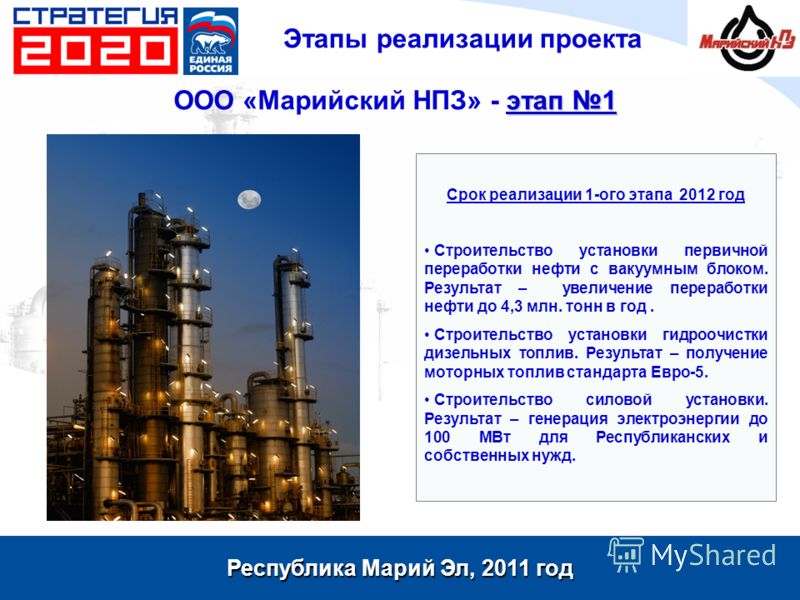 СТРАТЕГИЯ 2020

ЕДИНАЯ РОССИЯ

Этапы реализации проекта

Марийский НПЗ

ООО «Марийский НПЗ» - этап №1

Срок реализации 1-ого этапа 2012 год

• Строительство установки первичной переработки нефти с вакуумным блоком. Результат – увеличение переработки нефти до 4,3 млн. тонн в год .

• Строительство установки гидроочистки дизельных топлив. Результат – получение моторных топлив стандарта Евро-5.

• Строительство силовой установки. Результат – генерация электроэнергии до 100 МВт для Республиканских и собственных нужд.

Республика Марий Эл, 2011 год

MyShared